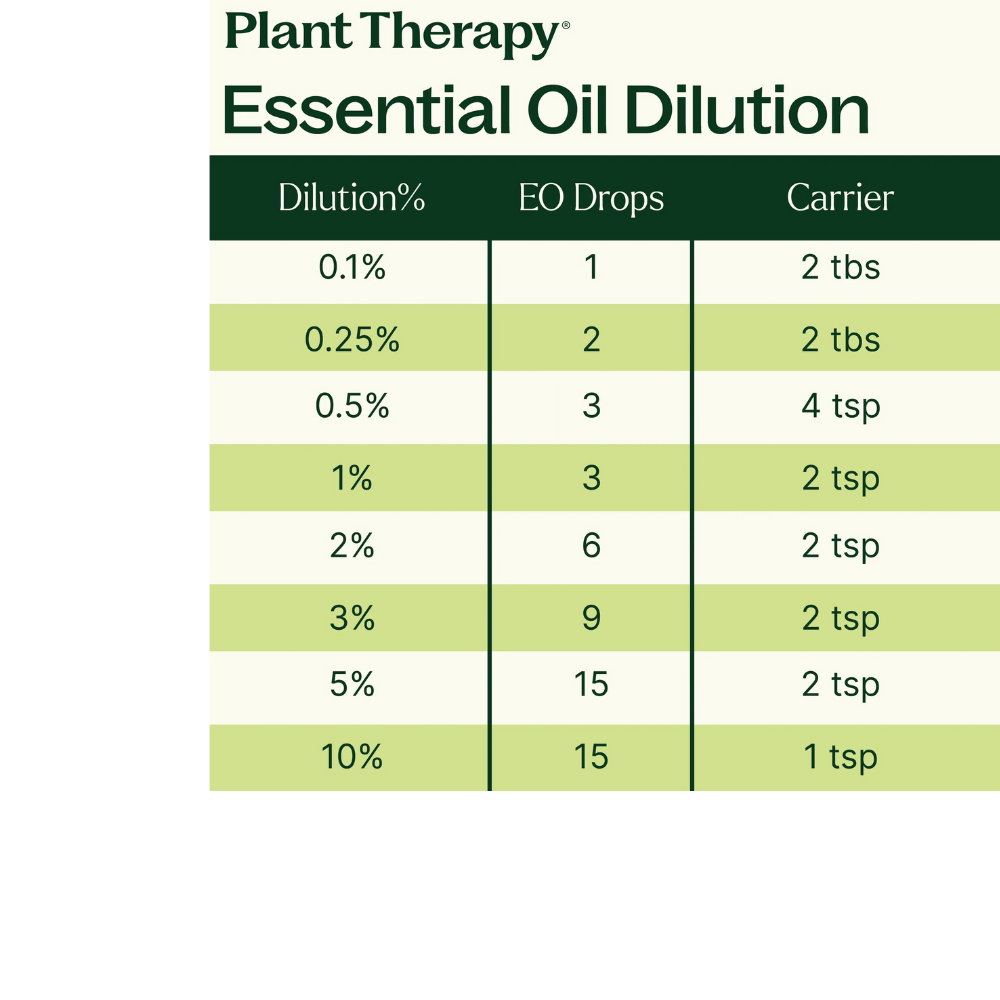 Plant Therapy®

Essential Oil Dilution

| Dilution% | EO Drops | Carrier |
|---|---|---|
| 0.1% | 1 | 2 tbs |
| 0.25% | 2 | 2 tbs |
| 0.5% | 3 | 4 tsp |
| 1% | 3 | 2 tsp |
| 2% | 6 | 2 tsp |
| 3% | 9 | 2 tsp |
| 5% | 15 | 2 tsp |
| 10% | 15 | 1 tsp |